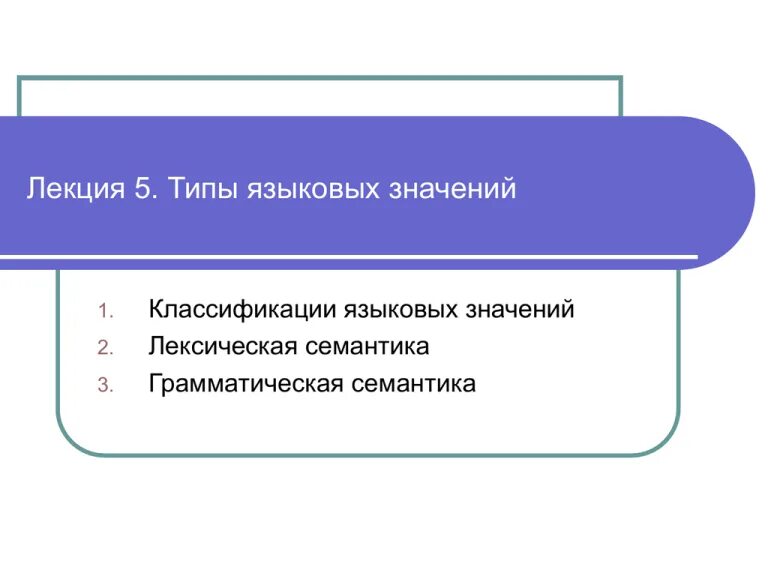 Лекция 5. Типы языковых значений

1. Классификации языковых значений
2. Лексическая семантика
3. Грамматическая семантика